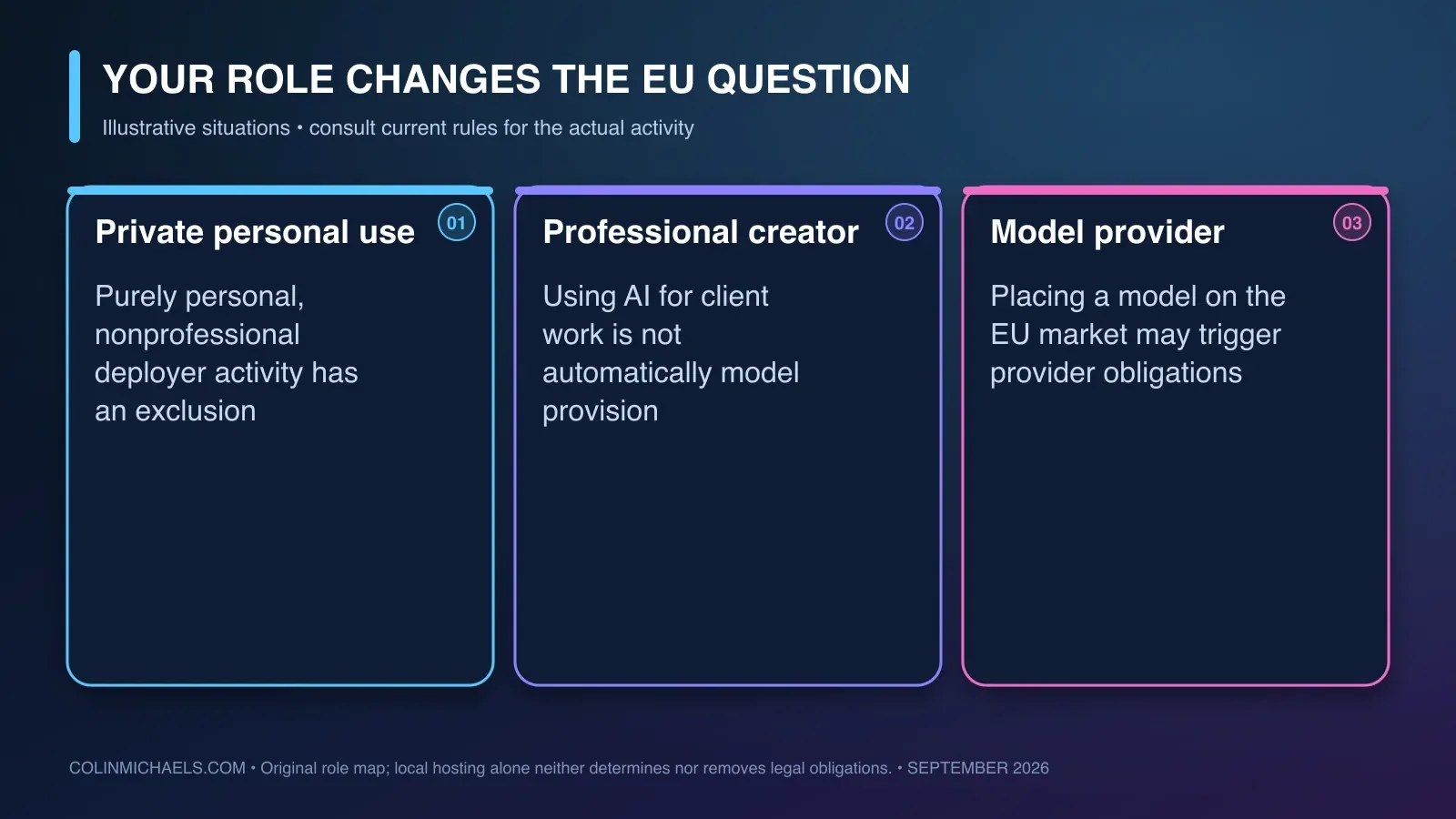 YOUR ROLE CHANGES THE EU QUESTION

Illustrative situations • consult current rules for the actual activity

Private personal use

01

Purely personal, nonprofessional deployer activity has an exclusion

Professional creator

02

Using AI for client work is not automatically model provision

Model provider

03

Placing a model on the EU market may trigger provider obligations

COLINMICHAELS.COM • Original role map; local hosting alone neither determines nor removes legal obligations. • SEPTEMBER 2026